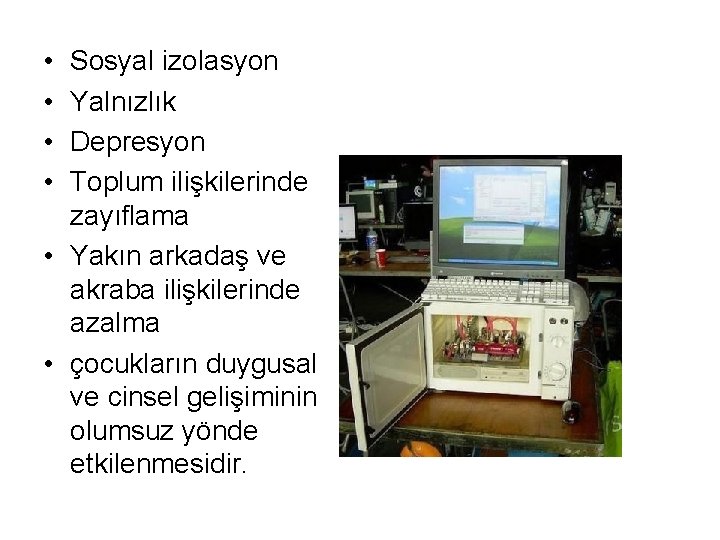 • Sosyal izolasyon
• Yalnızlık
• Depresyon
• Toplum ilişkilerinde zayıflama
• Yakın arkadaş ve akraba ilişkilerinde azalma
• çocukların duygusal ve cinsel gelişiminin olumsuz yönde etkilenmesidir.